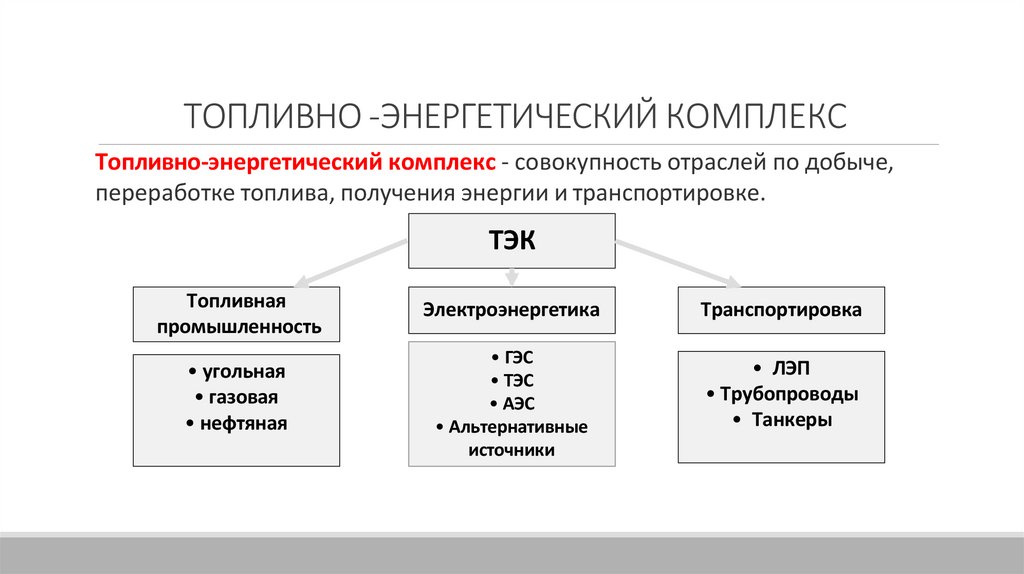 ТОПЛИВНО -ЭНЕРГЕТИЧЕСКИЙ КОМПЛЕКС

Топливно-энергетический комплекс - совокупность отраслей по добыче, переработке топлива, получения энергии и транспортировке.

ТЭК

Топливная промышленность

• угольная
• газовая
• нефтяная

Электроэнергетика

• ГЭС
• ТЭС
• АЭС
• Альтернативные источники

Транспортировка

• ЛЭП
• Трубопроводы
• Танкеры